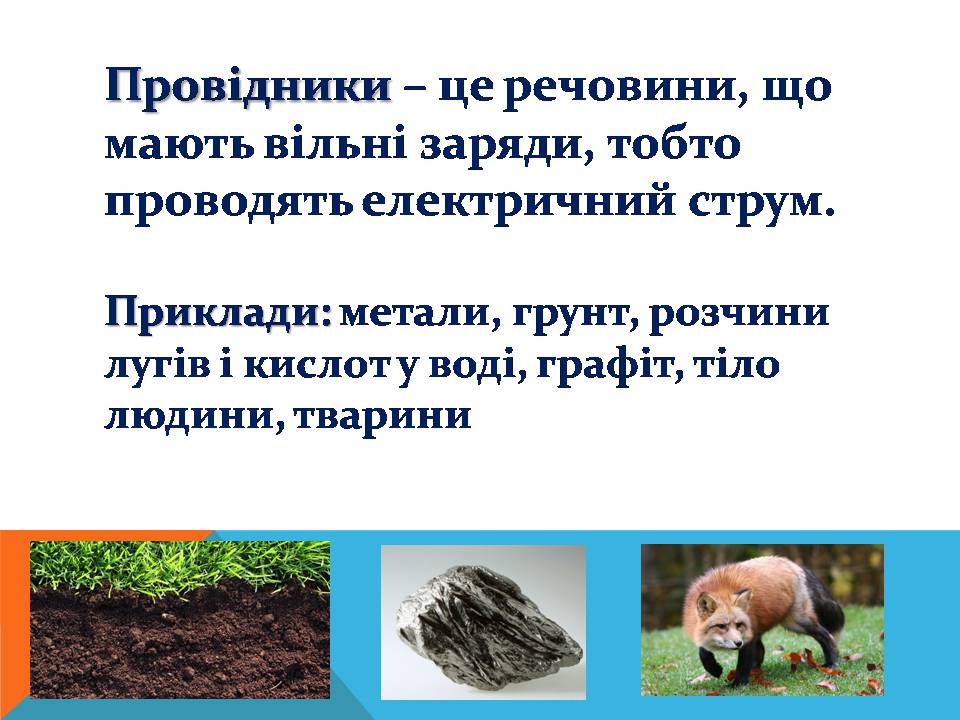 Провідники – це речовини, що мають вільні заряди, тобто проводять електричний струм.

Приклади: метали, грунт, розчини лугів і кислот у воді, графіт, тіло людини, тварини